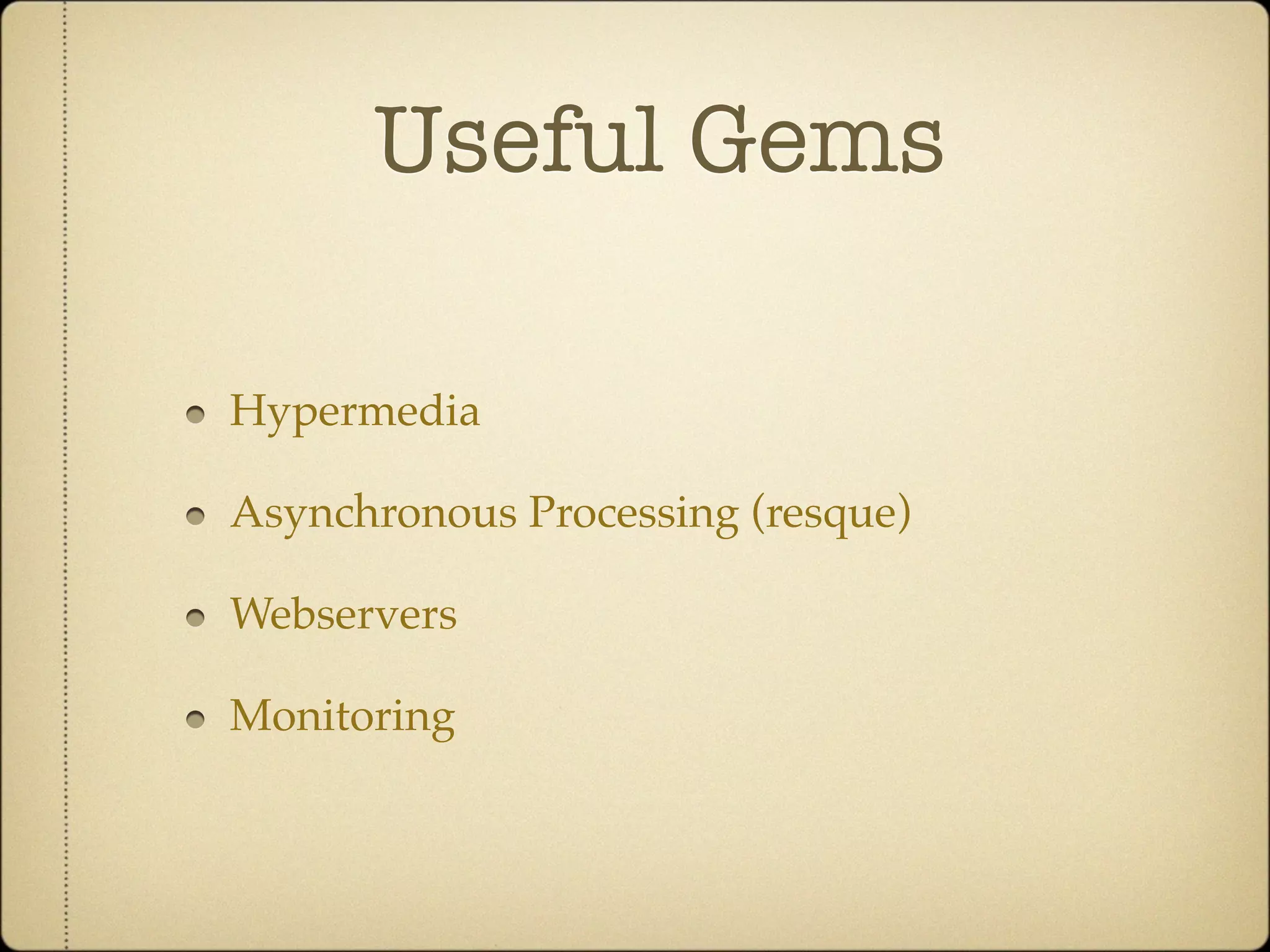 Useful Gems

- Hypermedia
- Asynchronous Processing (resque)
- Webservers
- Monitoring